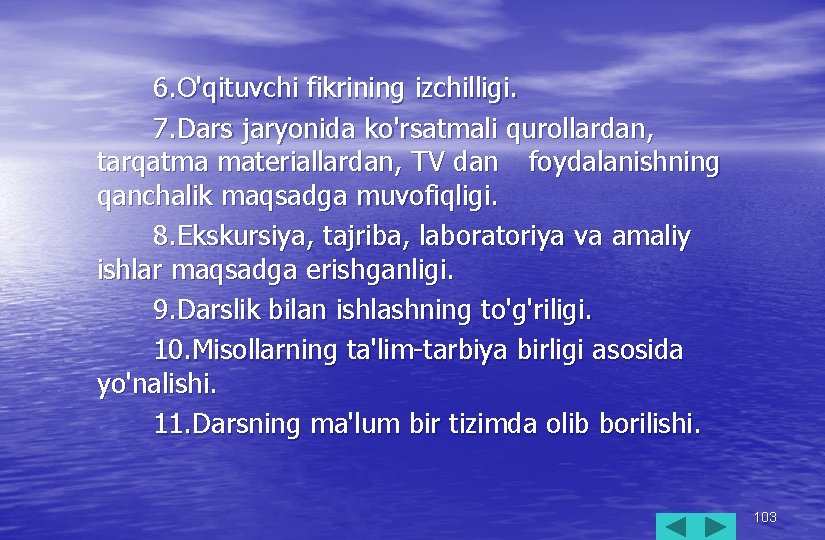 6.O'qituvchi fikrining izchilligi.

7.Dars jaryonida ko'rsatmali qurollardan, tarqatma materiallardan, TV dan foydalanishning qanchalik maqsadga muvofiqligi.

8.Ekskursiya, tajriba, laboratoriya va amaliy ishlar maqsadga erishganligi.

9.Darslik bilan ishlashning to'g'riligi.

10.Misollarning ta'lim-tarbiya birligi asosida yo'nalishi.

11.Darsning ma'lum bir tizimda olib borilishi.

103